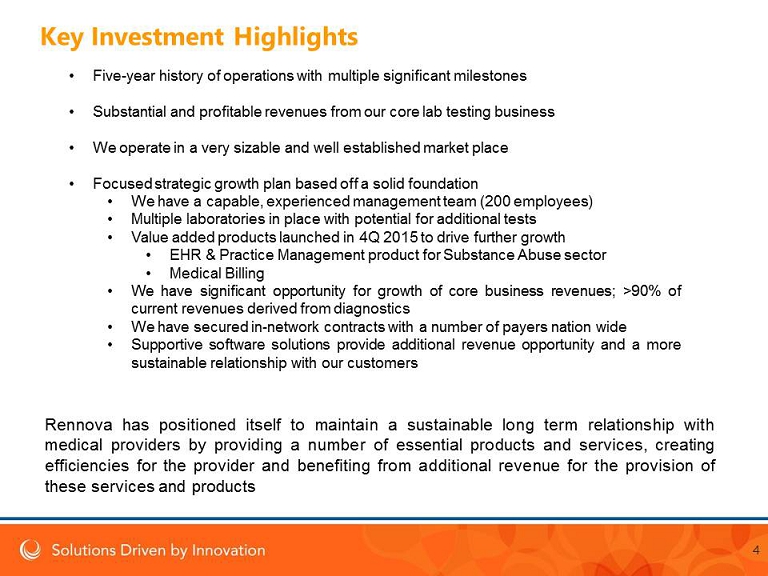 Key Investment Highlights

• Five-year history of operations with multiple significant milestones

• Substantial and profitable revenues from our core lab testing business

• We operate in a very sizable and well established market place

• Focused strategic growth plan based off a solid foundation
  • We have a capable, experienced management team (200 employees)
  • Multiple laboratories in place with potential for additional tests
  • Value added products launched in 4Q 2015 to drive further growth
    • EHR & Practice Management product for Substance Abuse sector
    • Medical Billing
  • We have significant opportunity for growth of core business revenues; >90% of current revenues derived from diagnostics
  • We have secured in-network contracts with a number of payers nation wide
  • Supportive software solutions provide additional revenue opportunity and a more sustainable relationship with our customers

Rennova has positioned itself to maintain a sustainable long term relationship with medical providers by providing a number of essential products and services, creating efficiencies for the provider and benefiting from additional revenue for the provision of these services and products

Solutions Driven by Innovation

4